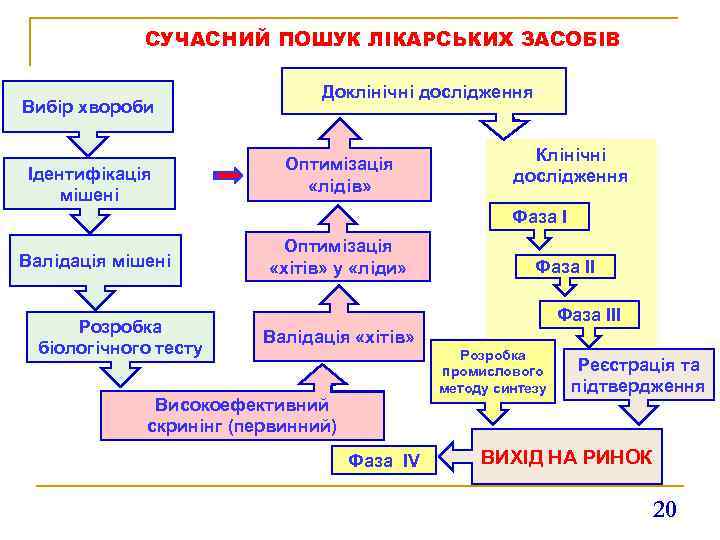 СУЧАСНИЙ ПОШУК ЛІКАРСЬКИХ ЗАСОБІВ

Вибір хвороби

Ідентифікація мішені

Валідація мішені

Розробка біологічного тесту

Високоефективний скринінг (первинний)

Валідація «хітів»

Оптимізація «хітів» у «ліди»

Оптимізація «лідів»

Доклінічні дослідження

Клінічні дослідження

Фаза I

Фаза II

Фаза III

Розробка промислового методу синтезу

Реєстрація та підтвердження

ВИХІД НА РИНОК

Фаза IV

20